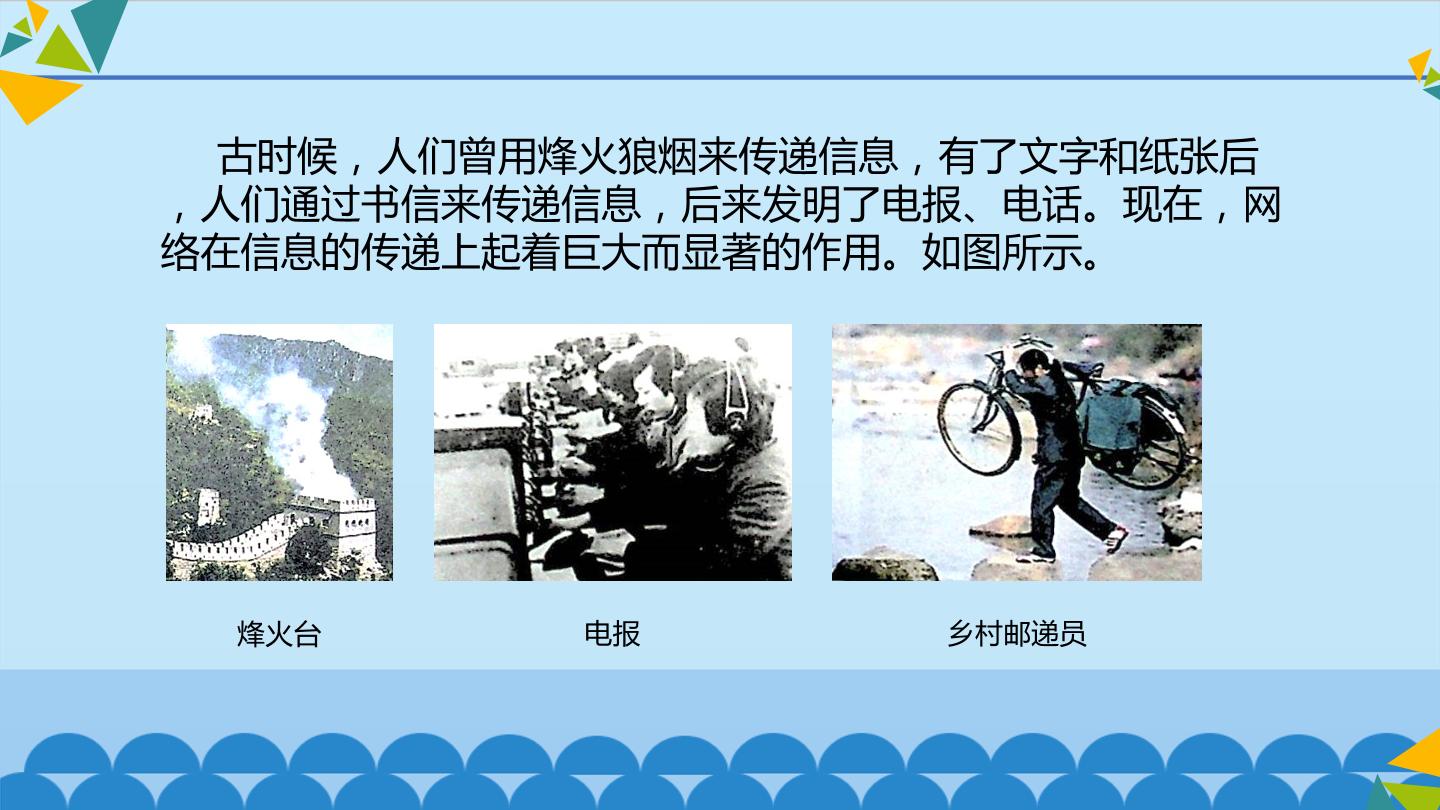 古时候，人们曾用烽火狼烟来传递信息，有了文字和纸张后，人们通过书信来传递信息，后来发明了电报、电话。现在，网络在信息的传递上起着巨大而显著的作用。如图所示。

烽火台

电报

乡村邮递员